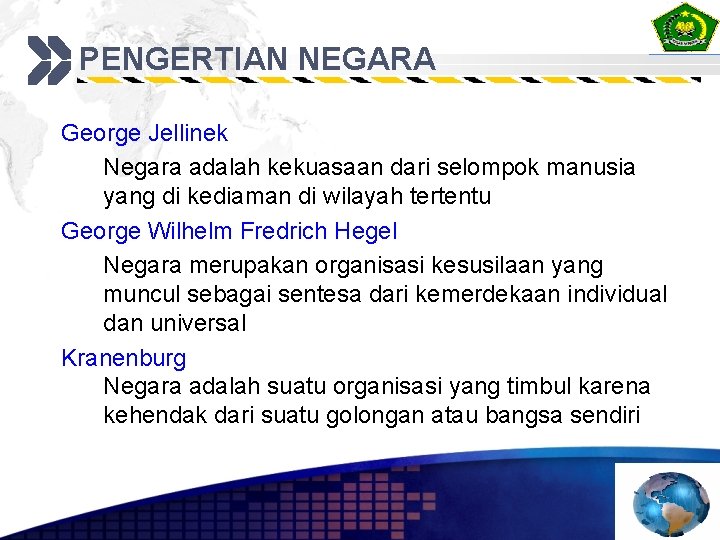 PENGERTIAN NEGARA

George Jellinek

Negara adalah kekuasaan dari selompok manusia yang di kediaman di wilayah tertentu

George Wilhelm Fredrich Hegel

Negara merupakan organisasi kesusilaan yang muncul sebagai sentesa dari kemerdekaan individual dan universal

Kranenburg

Negara adalah suatu organisasi yang timbul karena kehendak dari suatu golongan atau bangsa sendiri